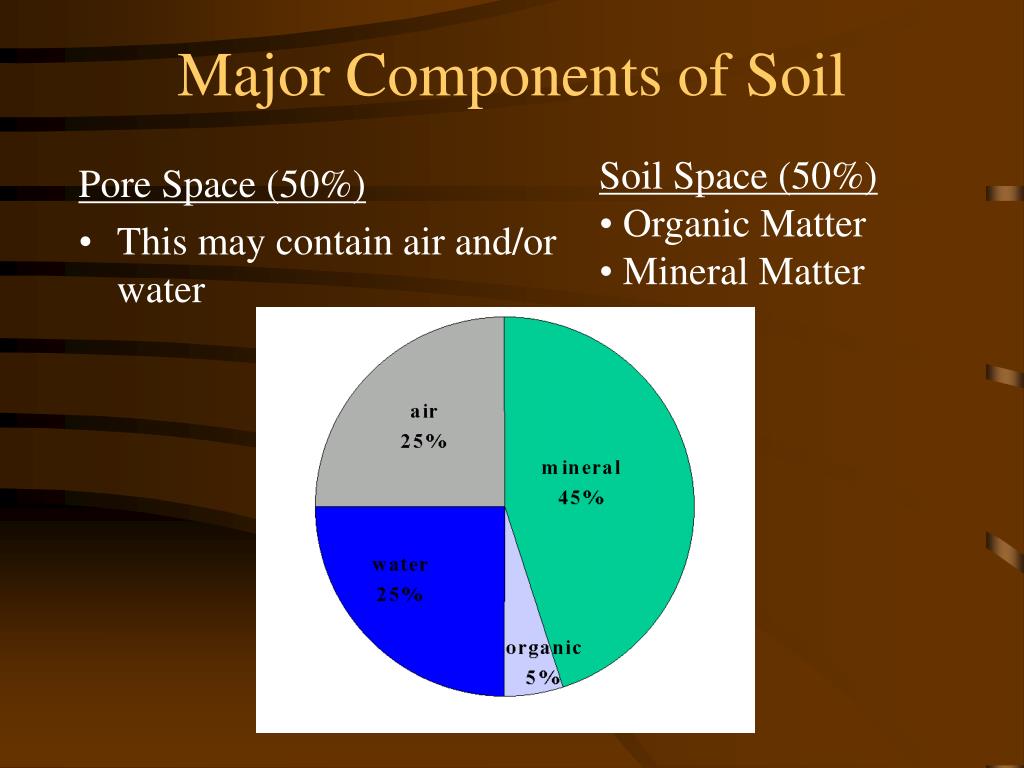 Major Components of Soil

Pore Space (50%)

• This may contain air and/or water

Soil Space (50%)

• Organic Matter
• Mineral Matter

air
25%

mineral
45%

water
25%

organic
5%